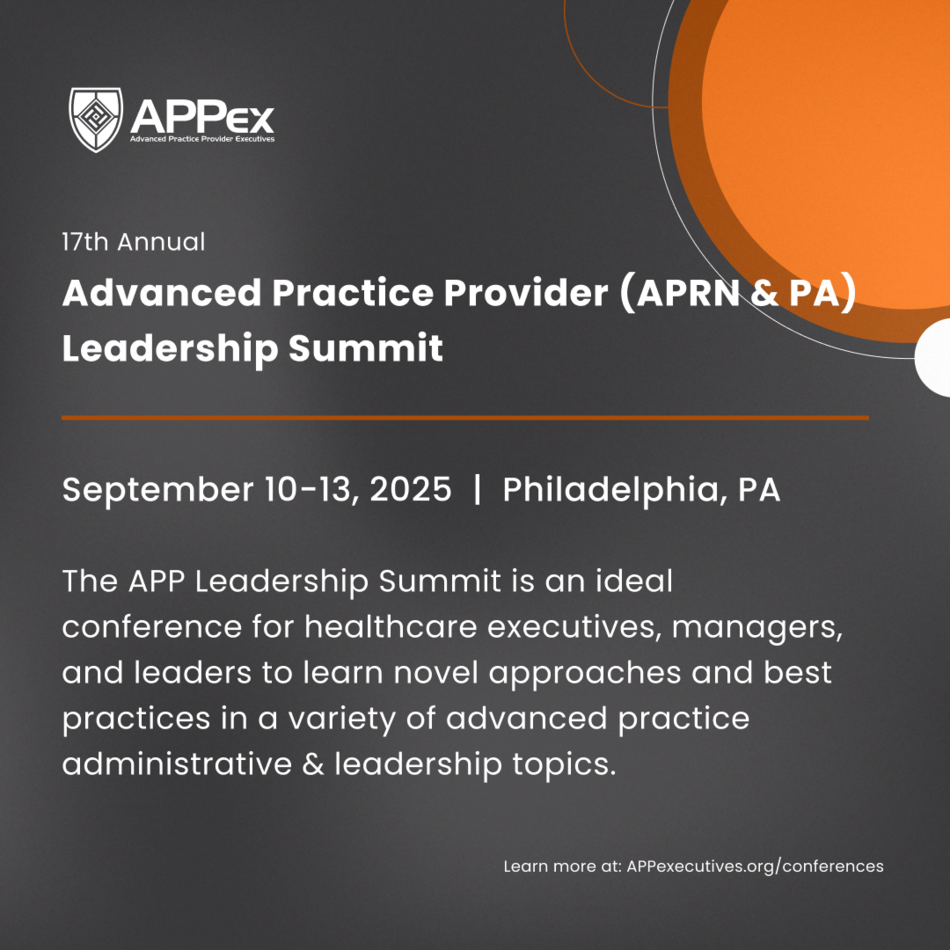 APPex
Advanced Practice Provider Executives

17th Annual
Advanced Practice Provider (APRN & PA) Leadership Summit

September 10-13, 2025 | Philadelphia, PA

The APP Leadership Summit is an ideal conference for healthcare executives, managers, and leaders to learn novel approaches and best practices in a variety of advanced practice administrative & leadership topics.

Learn more at: APPexecutives.org/conferences